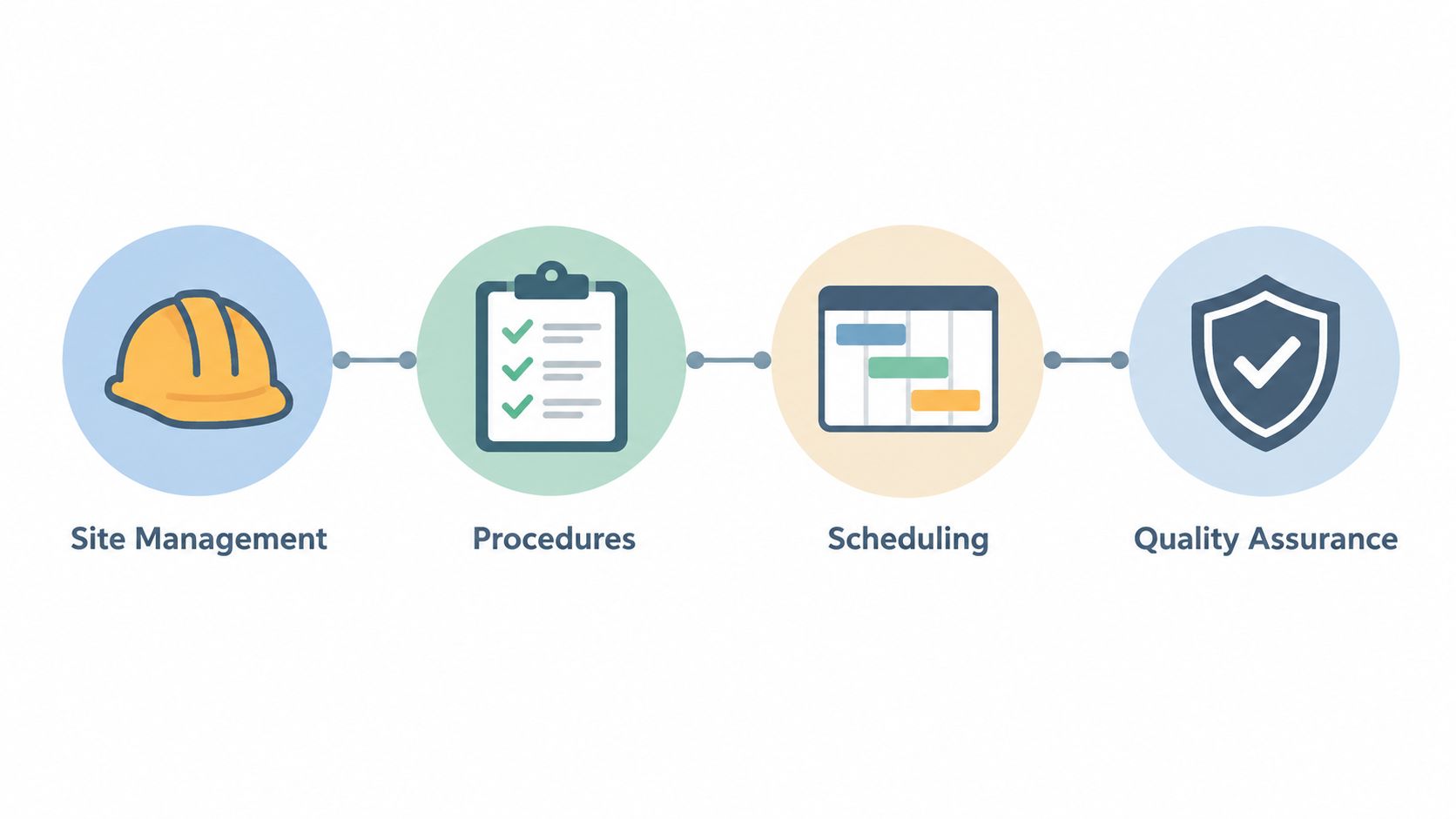 Site Management

Procedures

Scheduling

Quality Assurance